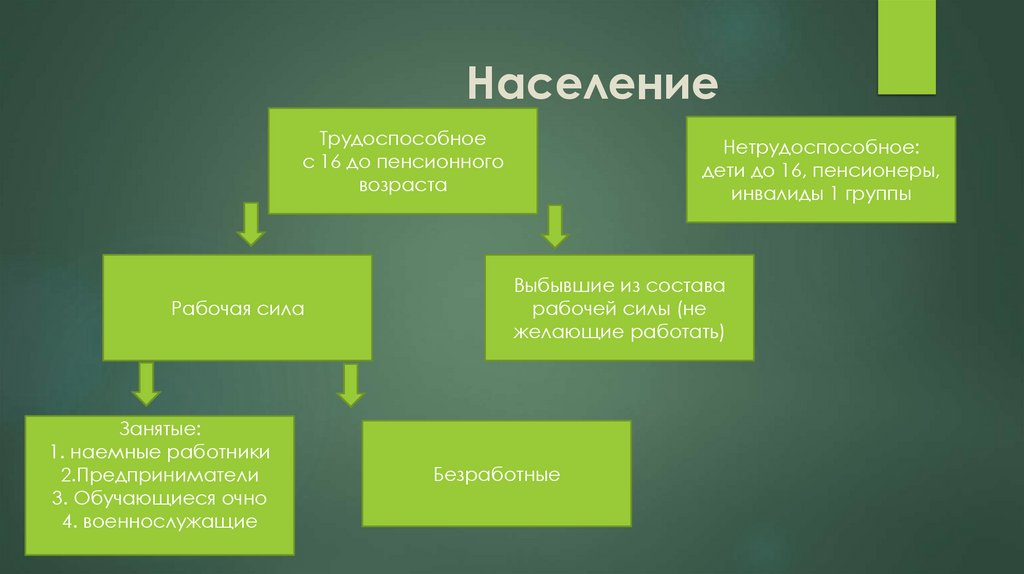 Население

Трудоспособное
с 16 до пенсионного
возраста

Нетрудоспособное:
дети до 16, пенсионеры,
инвалиды 1 группы

Рабочая сила

Выбывшие из состава
рабочей силы (не
желающие работать)

Занятые:
1. наемные работники
2.Предприниматели
3. Обучающиеся очно
4. военнослужащие

Безработные